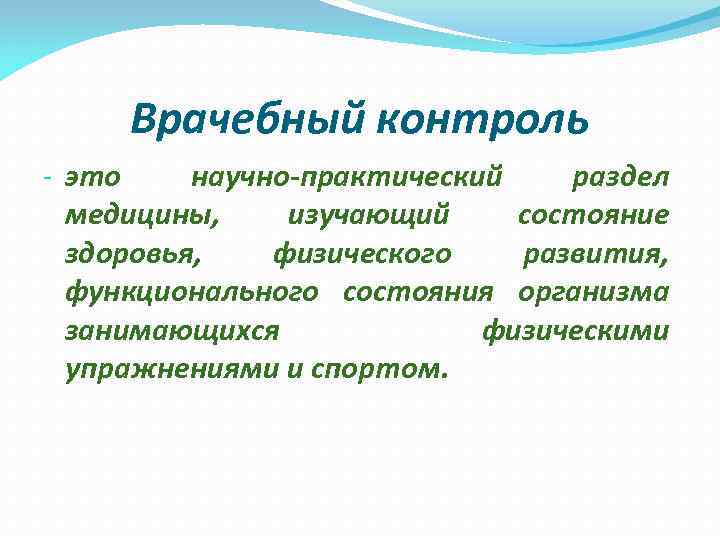 Врачебный контроль

- это научно-практический раздел медицины, изучающий состояние здоровья, физического развития, функционального состояния организма занимающихся физическими упражнениями и спортом.